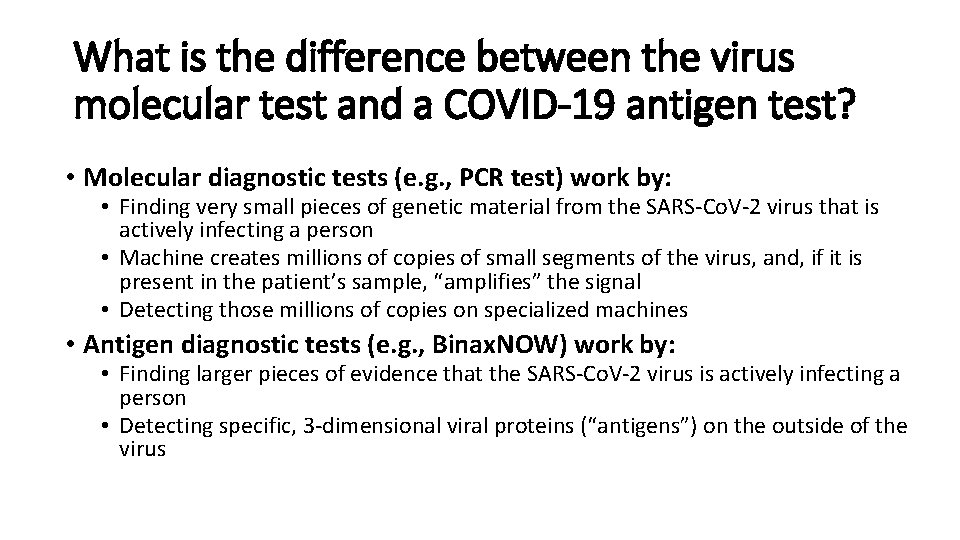 What is the difference between the virus molecular test and a COVID-19 antigen test?

• Molecular diagnostic tests (e.g., PCR test) work by:
  • Finding very small pieces of genetic material from the SARS-CoV-2 virus that is actively infecting a person
  • Machine creates millions of copies of small segments of the virus, and, if it is present in the patient's sample, "amplifies" the signal
  • Detecting those millions of copies on specialized machines
• Antigen diagnostic tests (e.g., BinaxNOW) work by:
  • Finding larger pieces of evidence that the SARS-CoV-2 virus is actively infecting a person
  • Detecting specific, 3-dimensional viral proteins ("antigens") on the outside of the virus